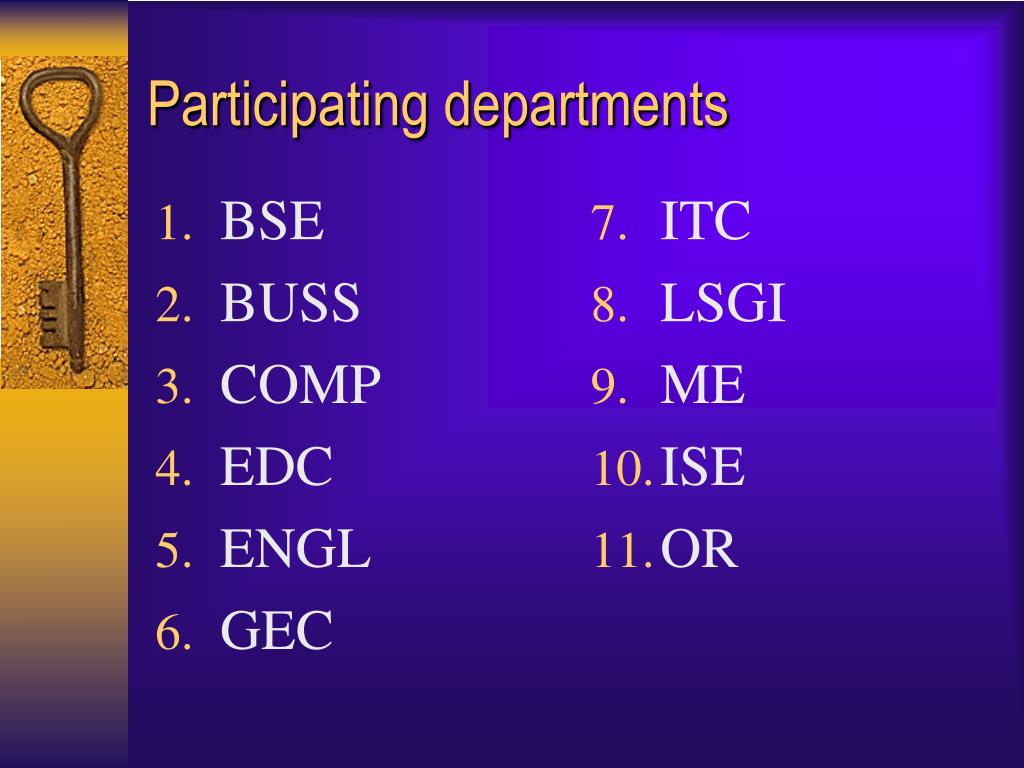 Participating departments

1. BSE
2. BUSS
3. COMP
4. EDC
5. ENGL
6. GEC

7. ITC
8. LSGI
9. ME
10. ISE
11. OR